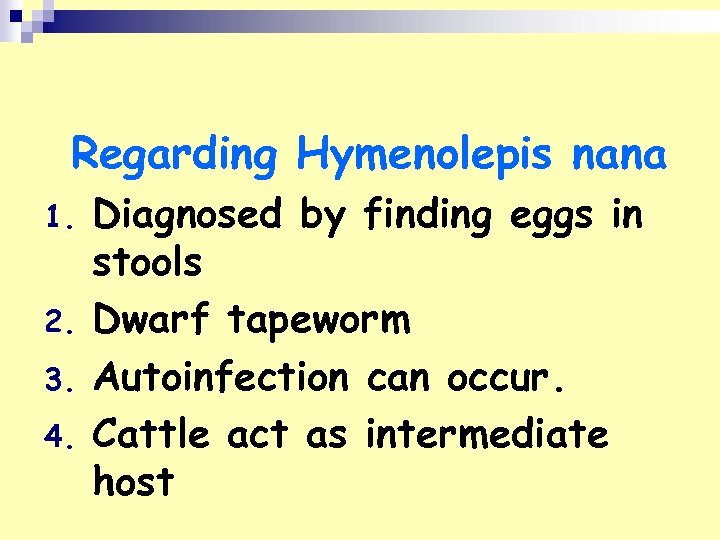 Regarding Hymenolepis nana

1. Diagnosed by finding eggs in stools
2. Dwarf tapeworm
3. Autoinfection can occur.
4. Cattle act as intermediate host